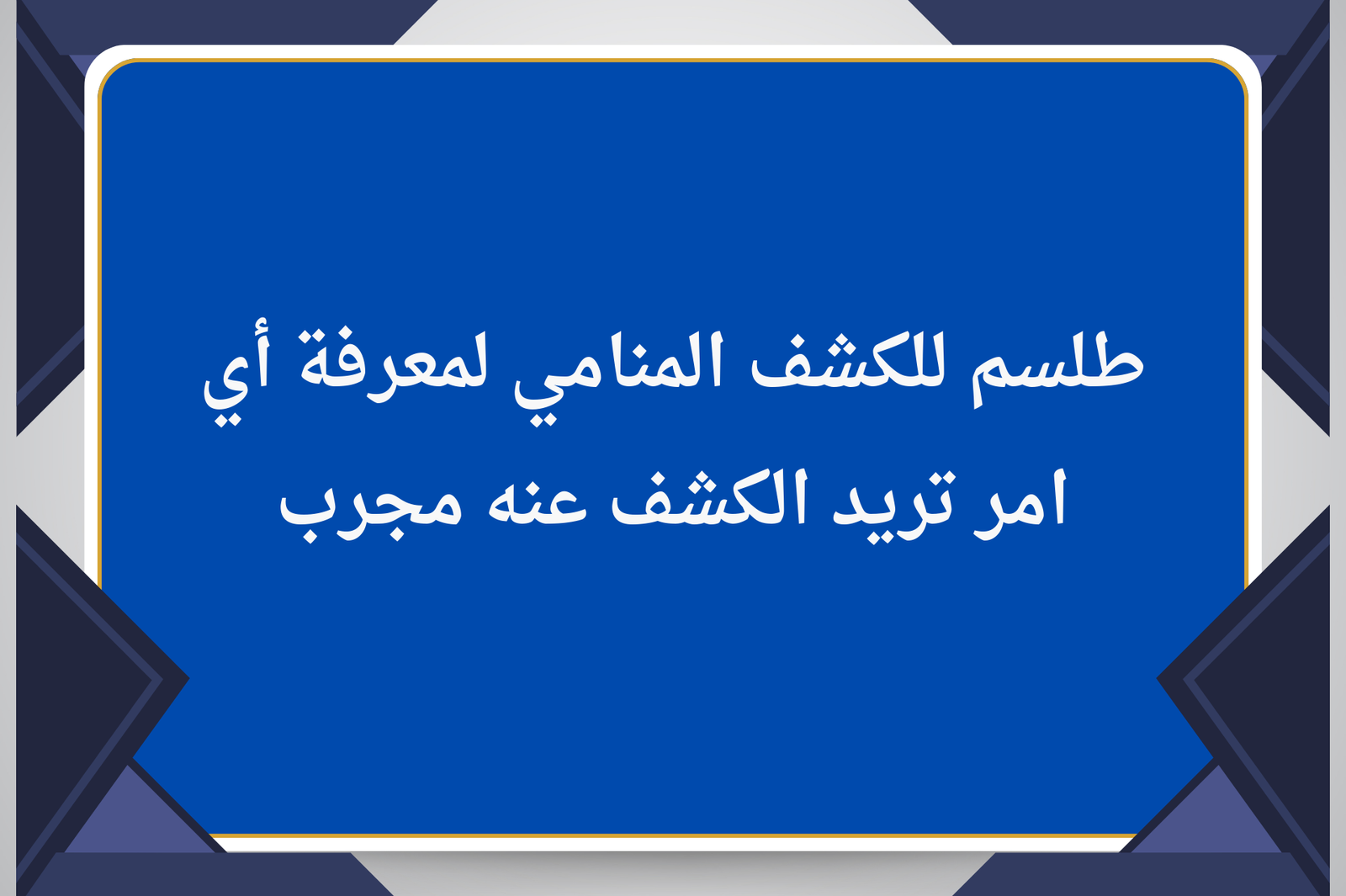 طلسم للكشف المنامي لمعرفة أي امر تريد الكشف عنه مجرب